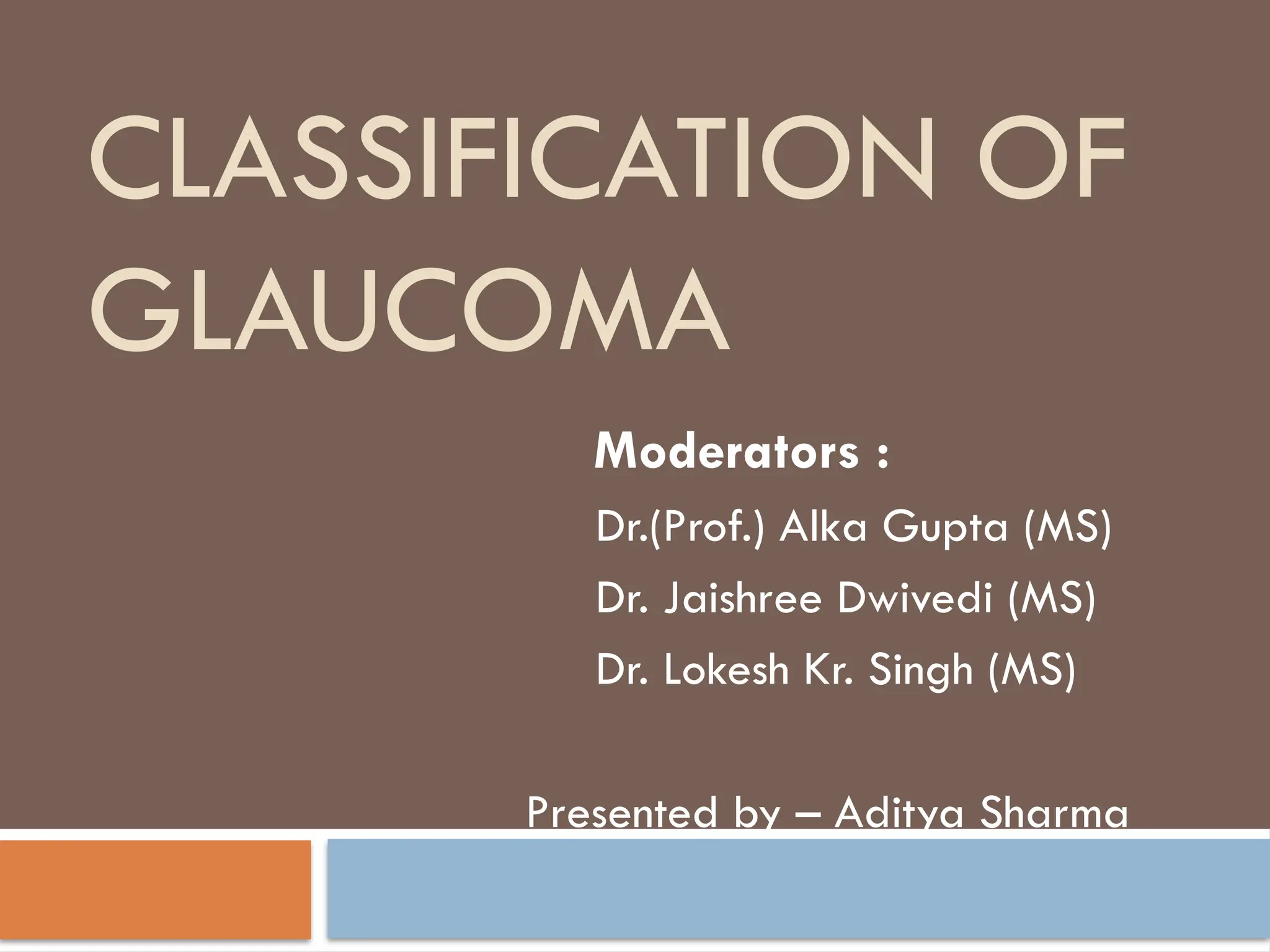 CLASSIFICATION OF GLAUCOMA

Moderators :

Dr.(Prof.) Alka Gupta (MS)

Dr. Jaishree Dwivedi (MS)

Dr. Lokesh Kr. Singh (MS)

Presented by – Aditya Sharma